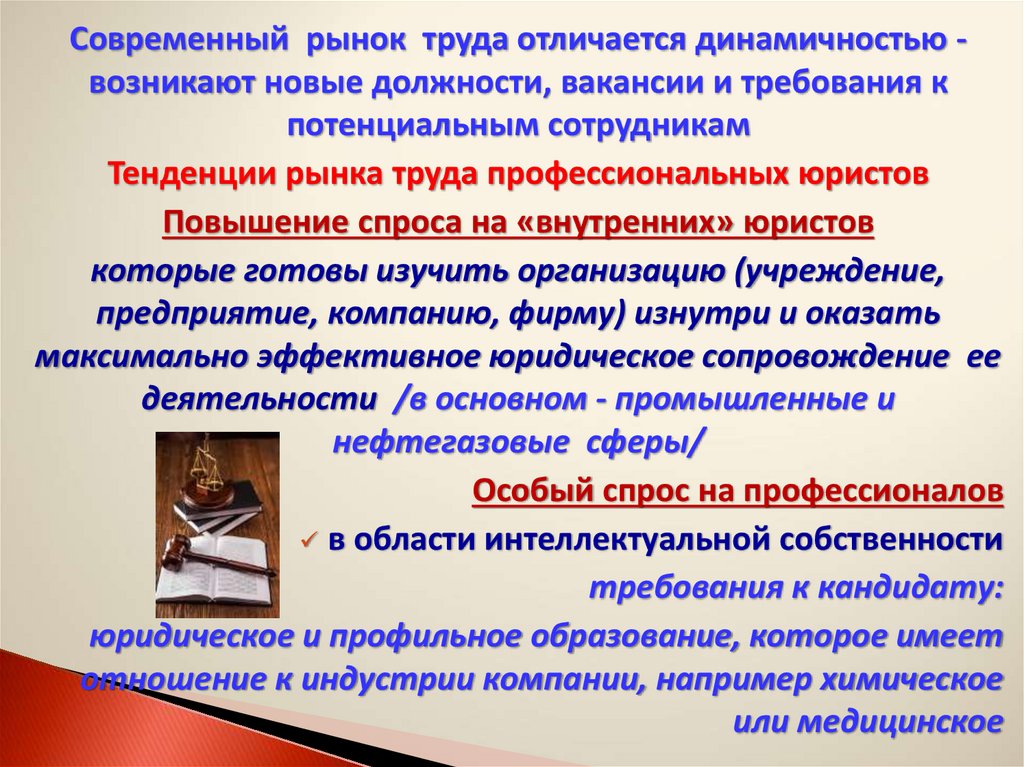 Современный рынок труда отличается динамичностью - возникают новые должности, вакансии и требования к потенциальным сотрудникам

Тенденции рынка труда профессиональных юристов

Повышение спроса на «внутренних» юристов

которые готовы изучить организацию (учреждение, предприятие, компанию, фирму) изнутри и оказать максимально эффективное юридическое сопровождение ее деятельности /в основном - промышленные и нефтегазовые сферы/

Особый спрос на профессионалов

✓ в области интеллектуальной собственности

требования к кандидату:

юридическое и профильное образование, которое имеет отношение к индустрии компании, например химическое или медицинское